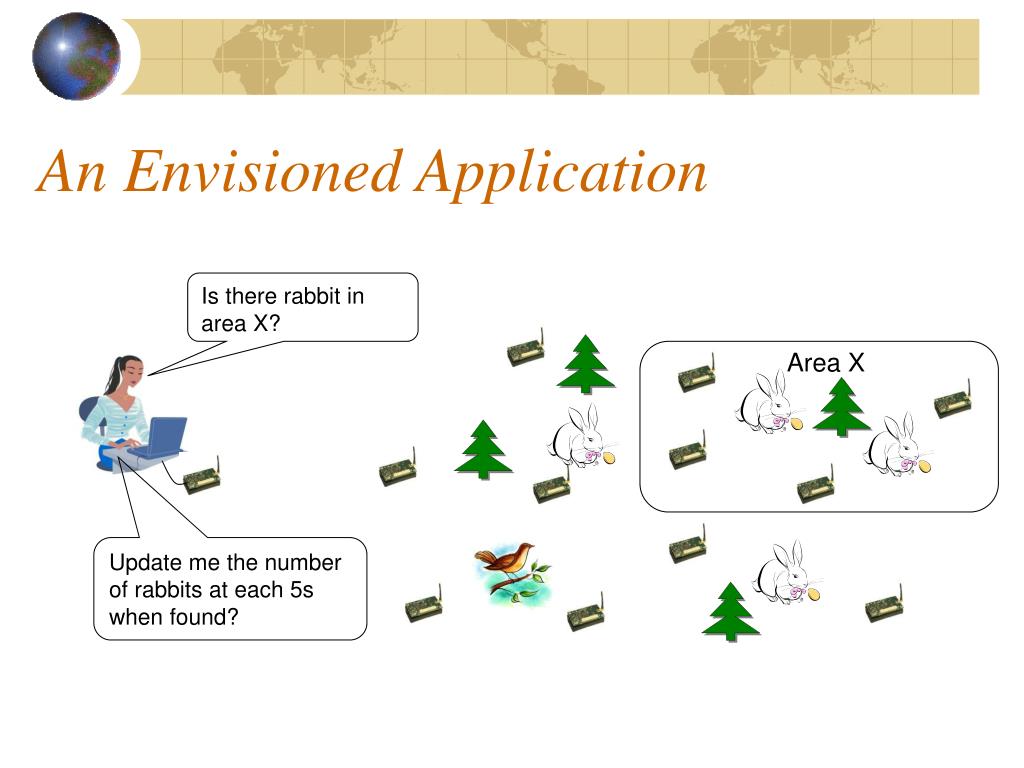 An Envisioned Application

Is there rabbit in area X?

Area X

Update me the number of rabbits at each 5s when found?